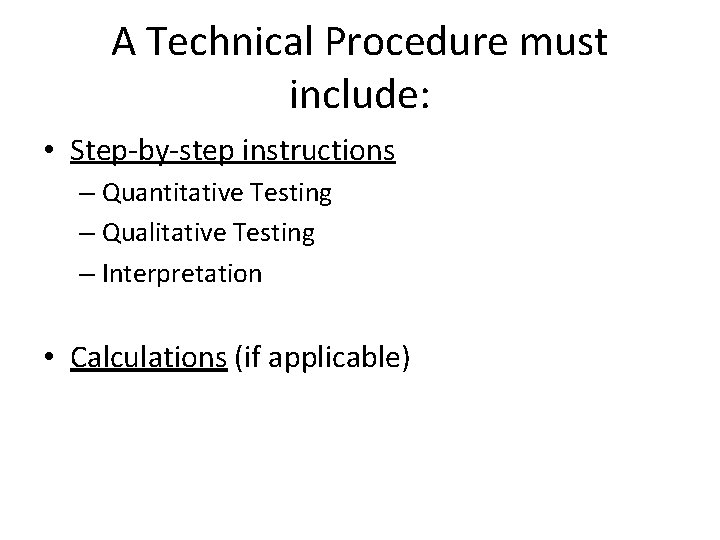 A Technical Procedure must include:

• Step-by-step instructions
– Quantitative Testing
– Qualitative Testing
– Interpretation

• Calculations (if applicable)